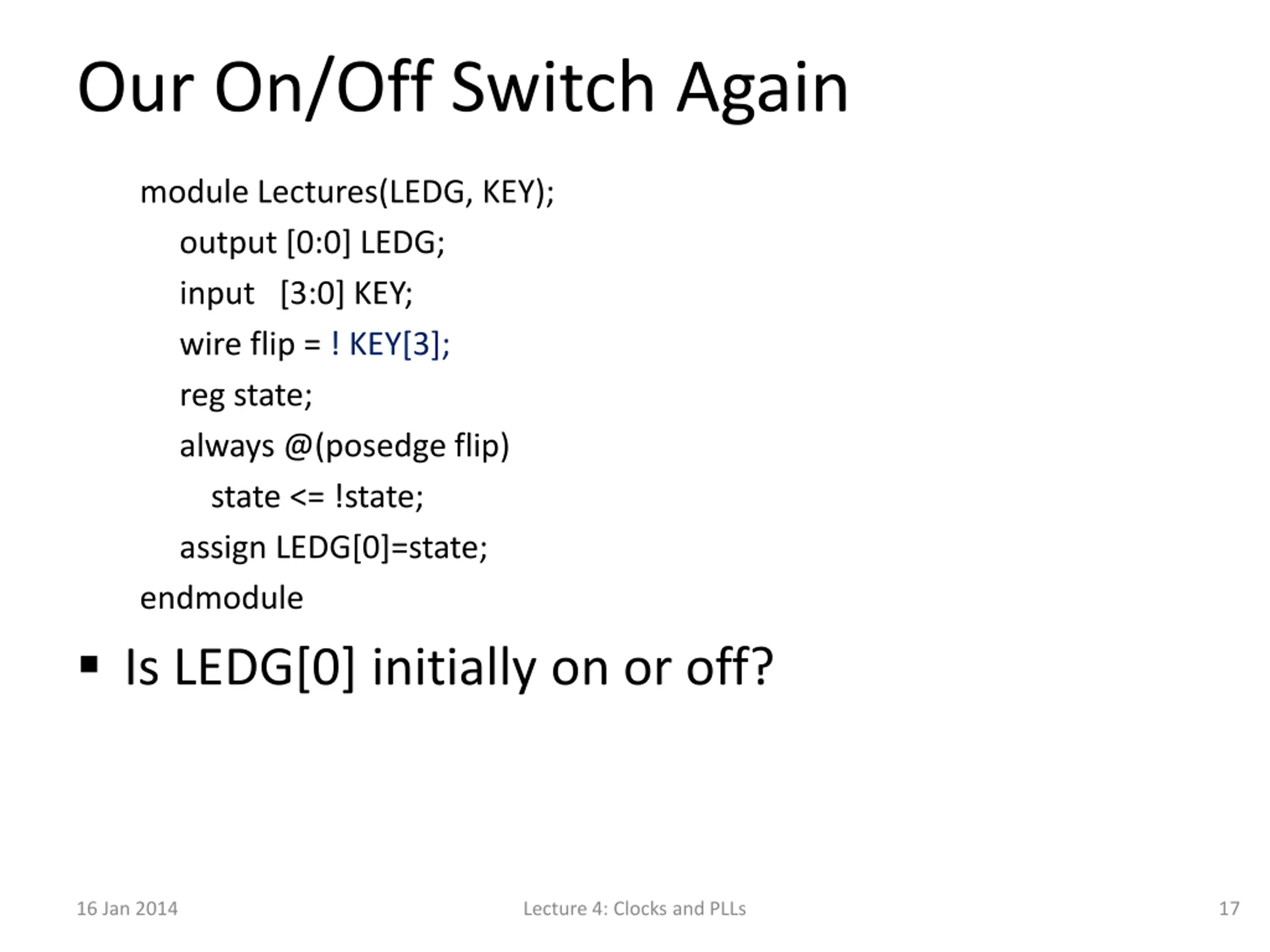 Our On/Off Switch Again

module Lectures(LEDG, KEY);
output [0:0] LEDG;
input [3:0] KEY;
wire flip = ! KEY[3];
reg state;
always @(posedge flip)
state <= !state;
assign LEDG[0]=state;
endmodule

▪ Is LEDG[0] initially on or off?

16 Jan 2014

Lecture 4: Clocks and PLLs

17